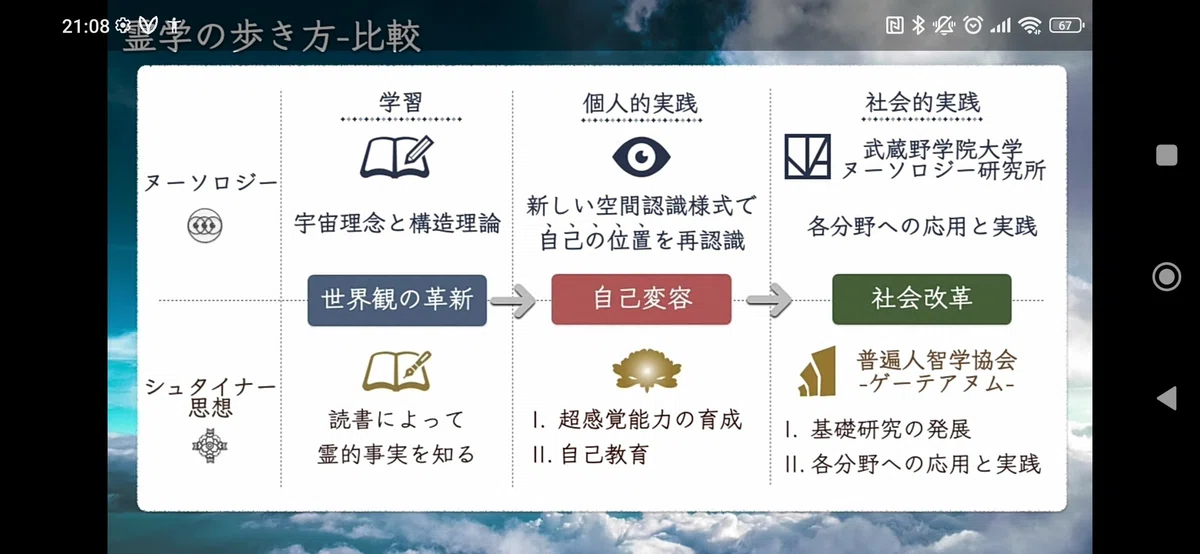 21:08

67

霊学の歩き方-比較

学習

個人的実践

社会的実践

ヌーソロジー

宇宙理念と構造理論

新しい空間認識様式で自己の位置を再認識

武蔵野学院大学 ヌーソロジー研究所

各分野への応用と実践

世界観の革新

自己変容

社会改革

シュタイナー思想

読書によって霊的事実を知る

I. 超感覚能力の育成
II. 自己教育

普遍人智学協会 -ゲーテアヌム-

I. 基礎研究の発展
II. 各分野への応用と実践